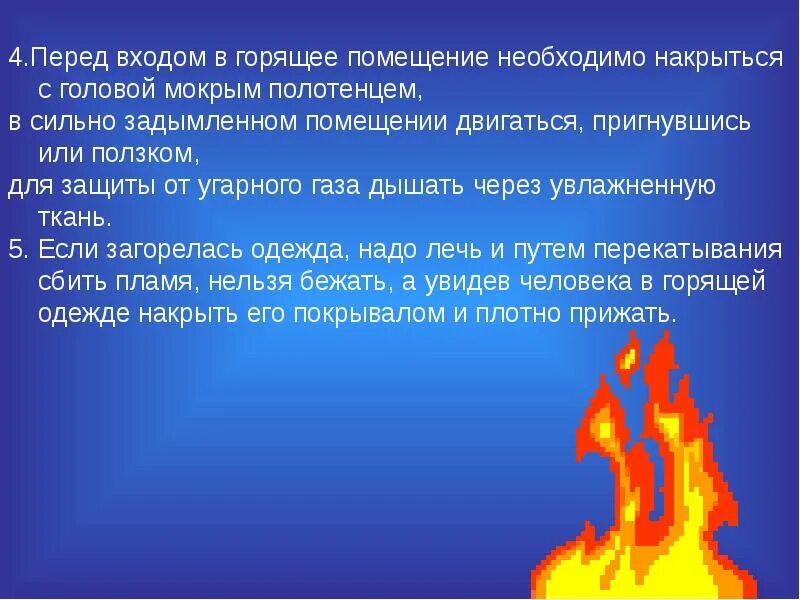 4.Перед входом в горящее помещение необходимо накрыться с головой мокрым полотенцем,

в сильно задымленном помещении двигаться, пригнувшись или ползком,

для защиты от угарного газа дышать через увлажненную ткань.

5. Если загорелась одежда, надо лечь и путем перекатывания сбить пламя, нельзя бежать, а увидев человека в горящей одежде накрыть его покрывалом и плотно прижать.